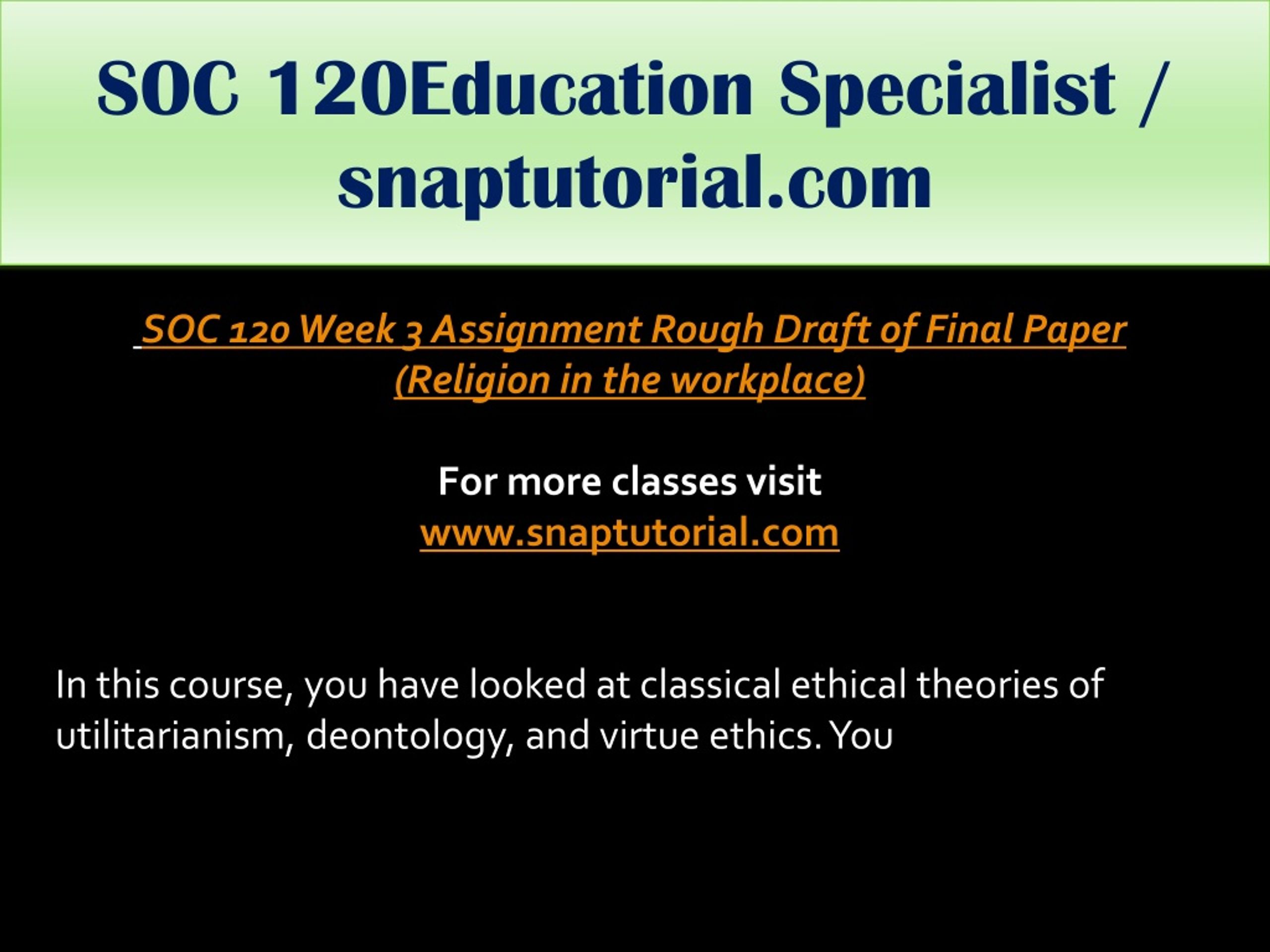 SOC 120Education Specialist / snaptutorial.com

SOC 120 Week 3 Assignment Rough Draft of Final Paper (Religion in the workplace)

For more classes visit
www.snaptutorial.com

In this course, you have looked at classical ethical theories of utilitarianism, deontology, and virtue ethics. You